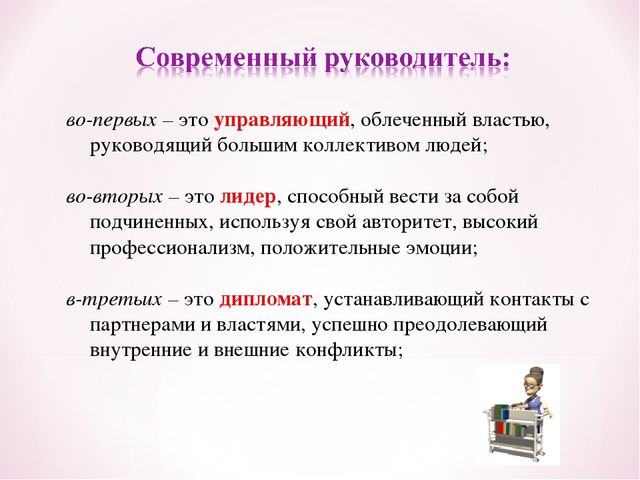 Современный руководитель:

во-первых – это управляющий, облеченный властью, руководящий большим коллективом людей;

во-вторых – это лидер, способный вести за собой подчиненных, используя свой авторитет, высокий профессионализм, положительные эмоции;

в-третьих – это дипломат, устанавливающий контакты с партнерами и властями, успешно преодолевающий внутренние и внешние конфликты;